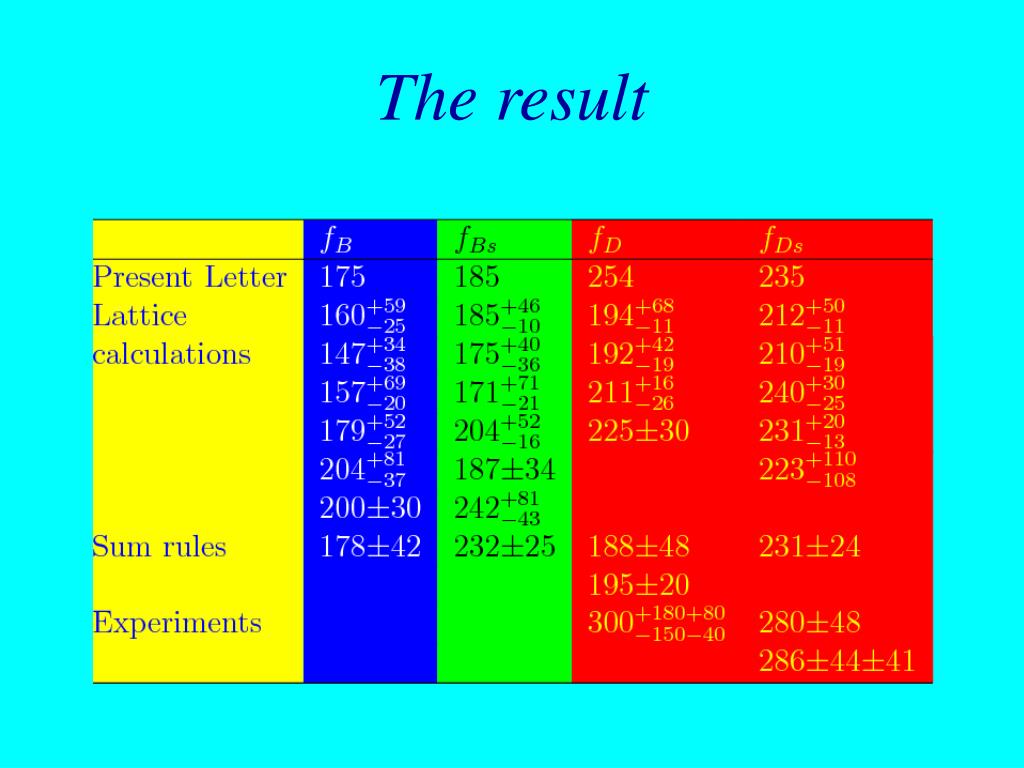 The result

| | $f_B$ | $f_{Bs}$ | $f_D$ | $f_{Ds}$ |
|---|---|---|---|---|
| Present Letter | 175 | 185 | 254 | 235 |
| Lattice | $160^{+59}_{-25}$ | $185^{+46}_{-10}$ | $194^{+68}_{-11}$ | $212^{+50}_{-11}$ |
| calculations | $147^{+34}_{-38}$ | $175^{+40}_{-36}$ | $192^{+42}_{-19}$ | $210^{+51}_{-19}$ |
| | $157^{+69}_{-20}$ | $171^{+71}_{-21}$ | $211^{+16}_{-26}$ | $240^{+30}_{-25}$ |
| | $179^{+52}_{-27}$ | $204^{+52}_{-16}$ | $225\pm30$ | $231^{+20}_{-13}$ |
| | $204^{+81}_{-37}$ | $187\pm34$ | | $223^{+110}_{-108}$ |
| | $200\pm30$ | $242^{+81}_{-43}$ | | |
| Sum rules | $178\pm42$ | $232\pm25$ | $188\pm48$ | $231\pm24$ |
| | | | $195\pm20$ | |
| Experiments | | | $300^{+180+80}_{-150-40}$ | $280\pm48$ |
| | | | | $286\pm44\pm41$ |